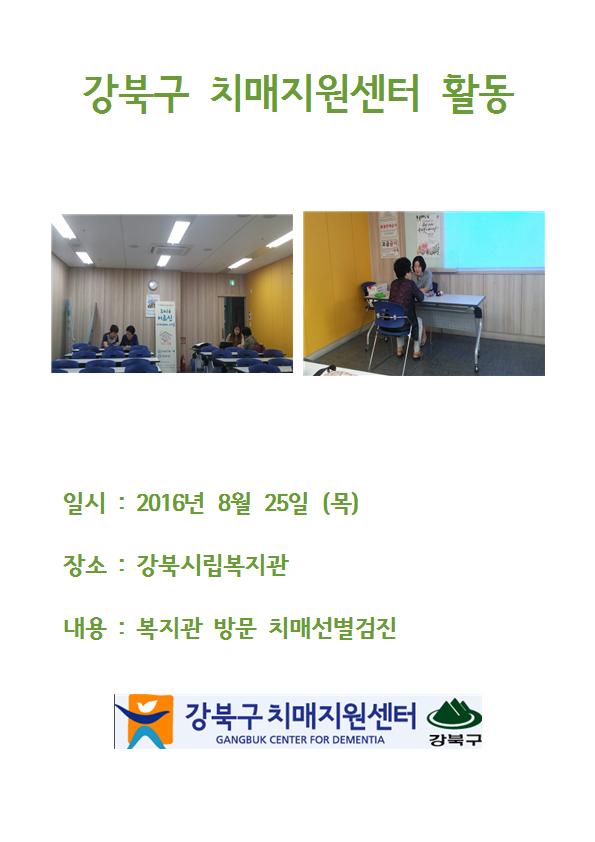 강북구 치매지원센터 활동

일시 : 2016년 8월 25일 (목)

장소 : 강북시립복지관

내용 : 복지관 방문 치매선별검진

강북구 치매지원센터
GANGBUK CENTER FOR DEMENTIA
강북구